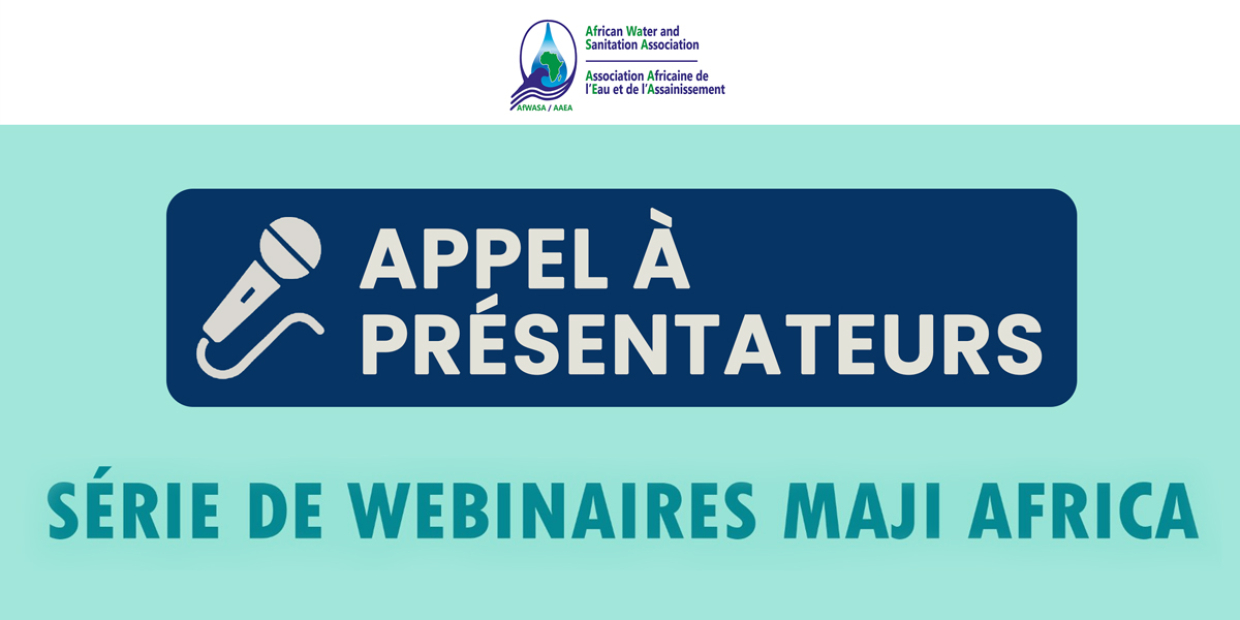 AfWASA / AAEA

African Water and Sanitation Association

Association Africaine de l'Eau et de l'Assainissement

APPEL À PRÉSENTATEURS

SÉRIE DE WEBINAIRES MAJI AFRICA